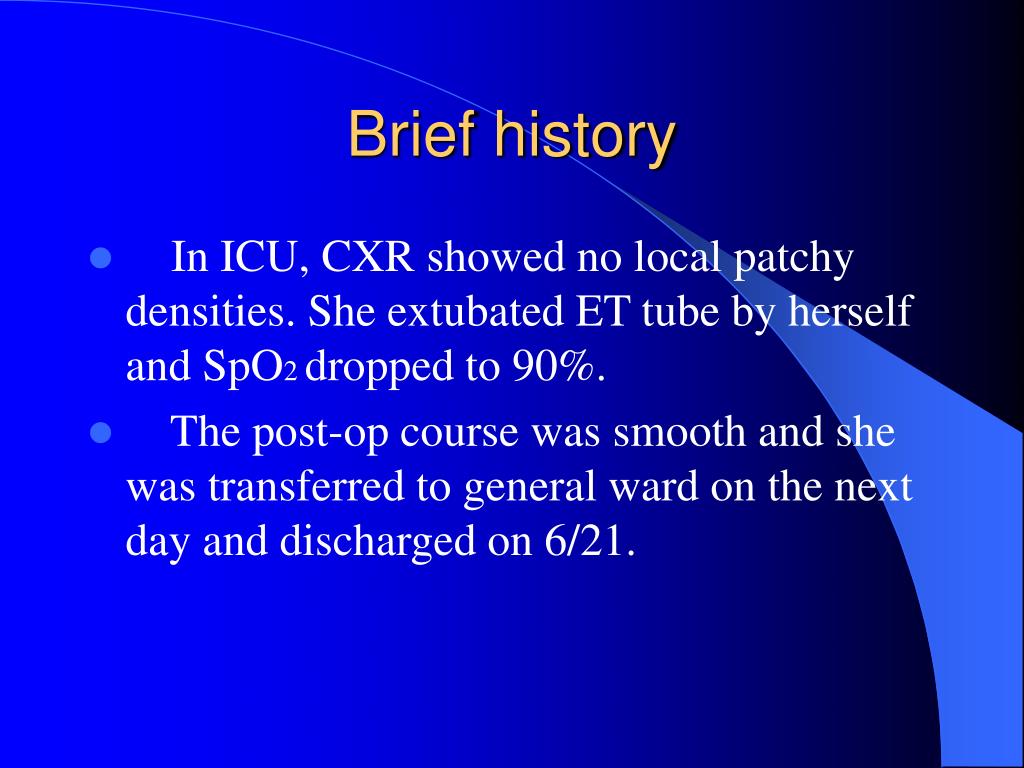 Brief history

- In ICU, CXR showed no local patchy densities. She extubated ET tube by herself and $SpO_2$ dropped to 90%.
- The post-op course was smooth and she was transferred to general ward on the next day and discharged on 6/21.